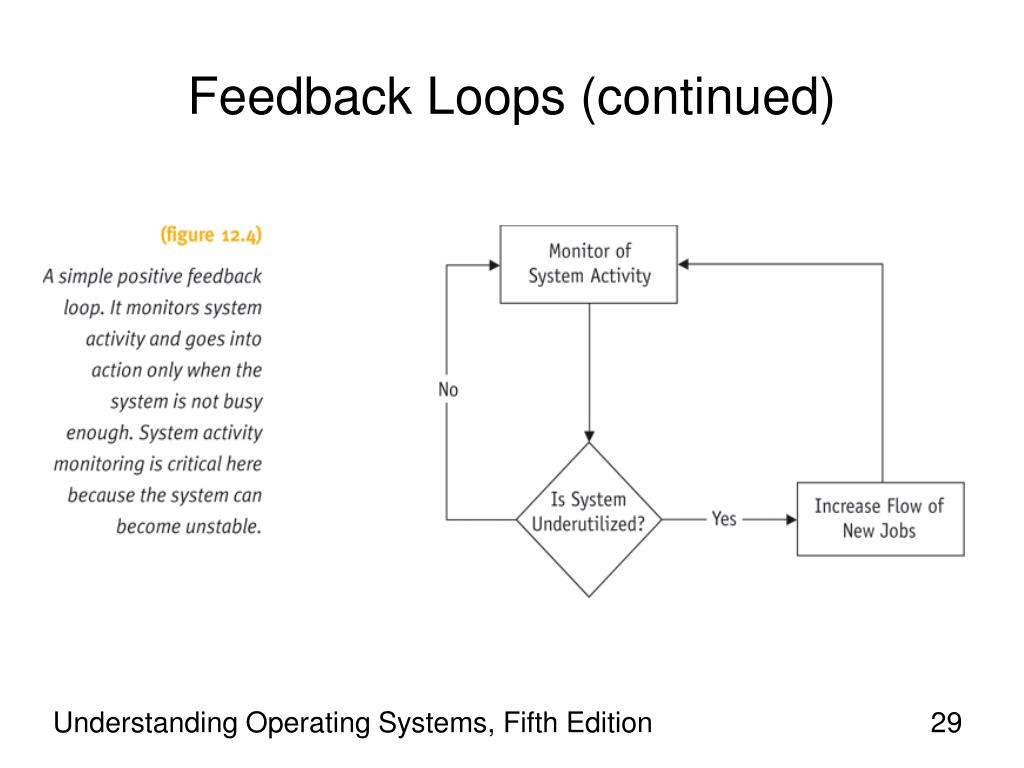 Feedback Loops (continued)

(figure 12.4)

A simple positive feedback loop. It monitors system activity and goes into action only when the system is not busy enough. System activity monitoring is critical here because the system can become unstable.

Monitor of System Activity

No

Is System Underutilized?

Yes

Increase Flow of New Jobs

Understanding Operating Systems, Fifth Edition

29